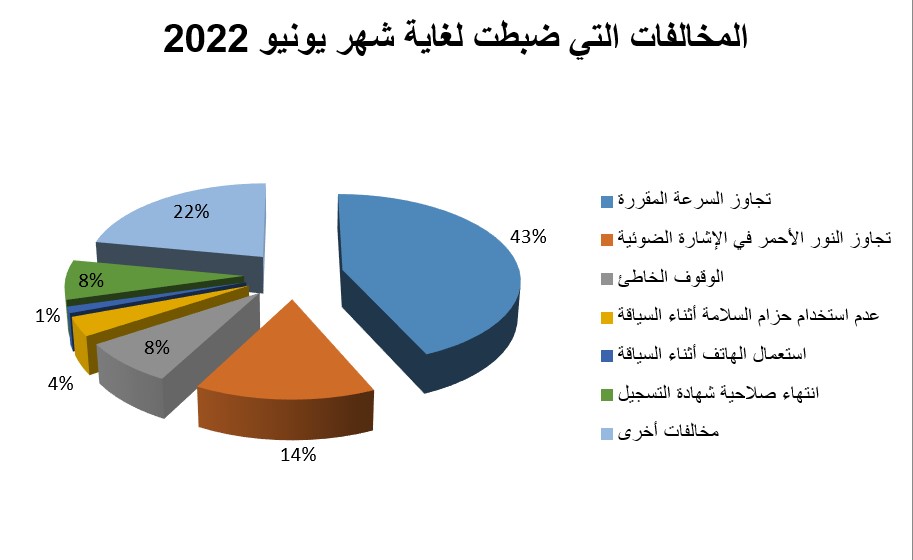 المخالفات التي ضبطت لغاية شهر يونيو 2022

22%
43%
8%
1%
8%
4%
14%

تجاوز السرعة المقررة
تجاوز النور الأحمر في الإشارة الضوئية
الوقوف الخاطئ
عدم استخدام حزام السلامة أثناء السياقة
استعمال الهاتف أثناء السياقة
انتهاء صلاحية شهادة التسجيل
مخالفات أخرى